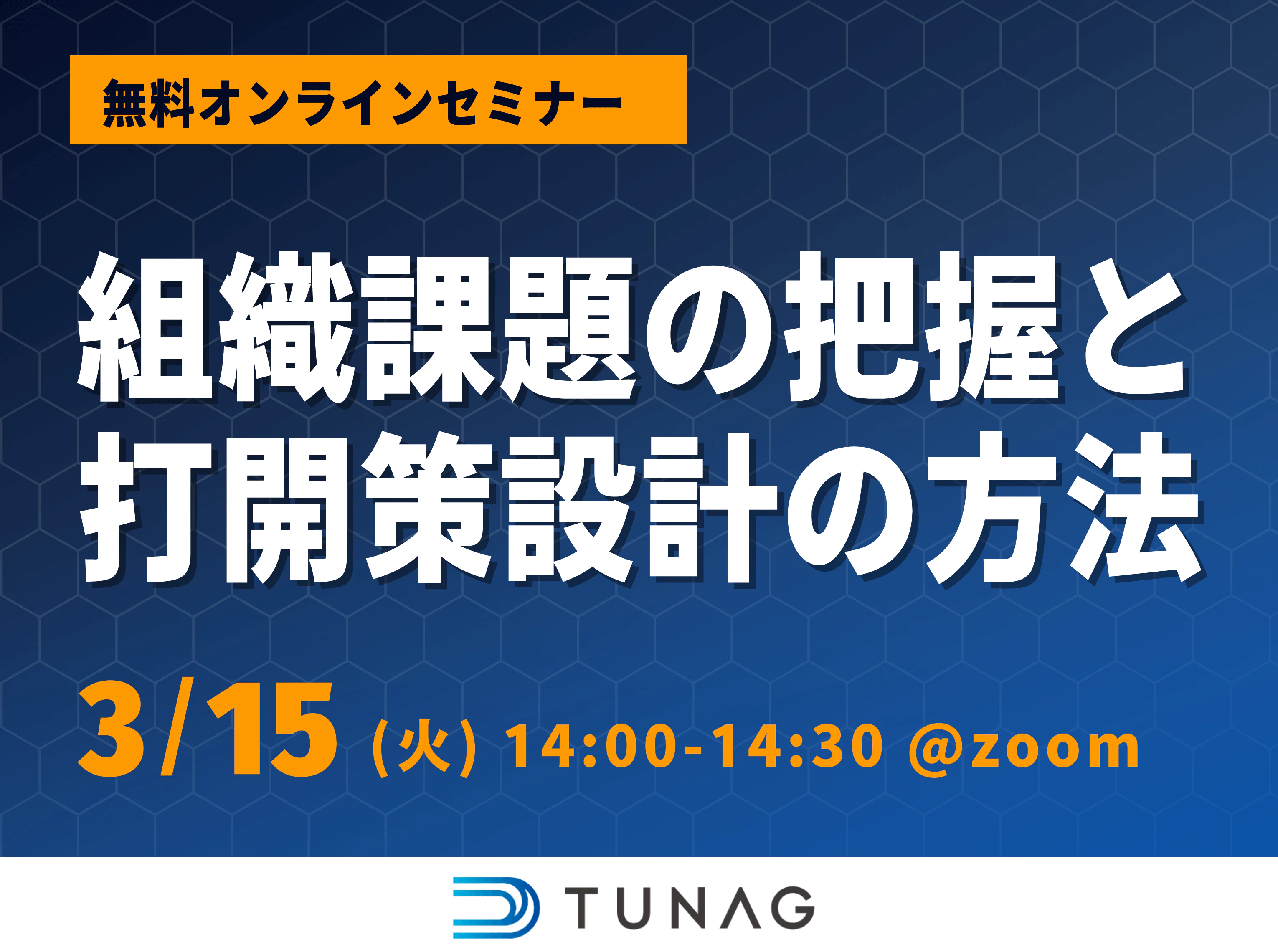 無料オンラインセミナー

組織課題の把握と打開策設計の方法

3/15 (火) 14:00-14:30 @zoom

TUNAG